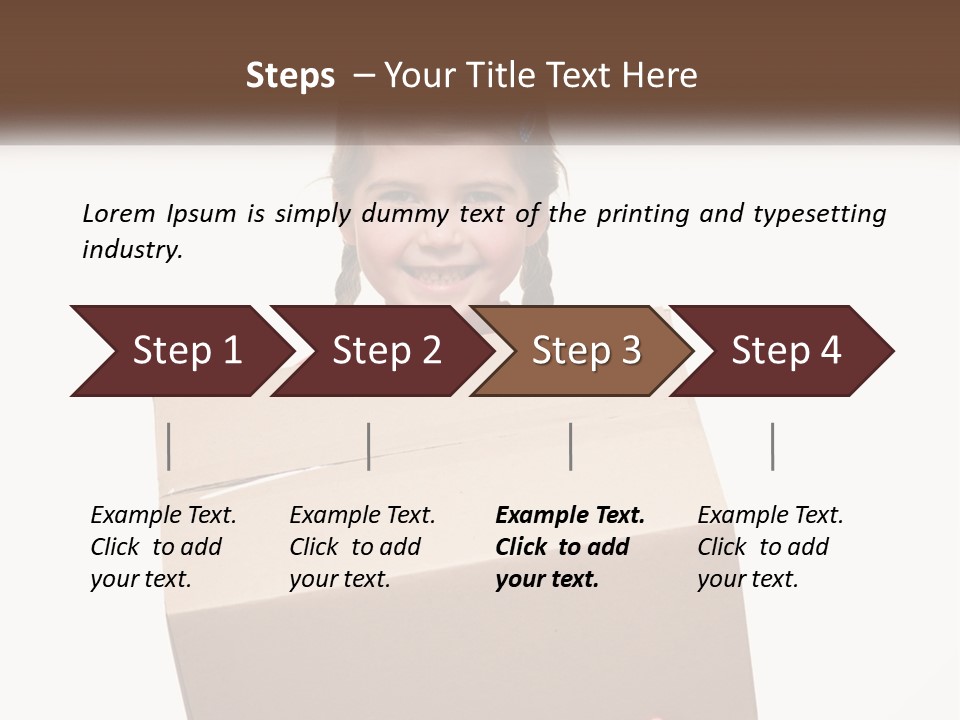 Steps – Your Title Text Here

Lorem Ipsum is simply dummy text of the printing and typesetting industry.

Step 1

Step 2

Step 3

Step 4

Example Text. Click to add your text.

Example Text. Click to add your text.

Example Text. Click to add your text.

Example Text. Click to add your text.